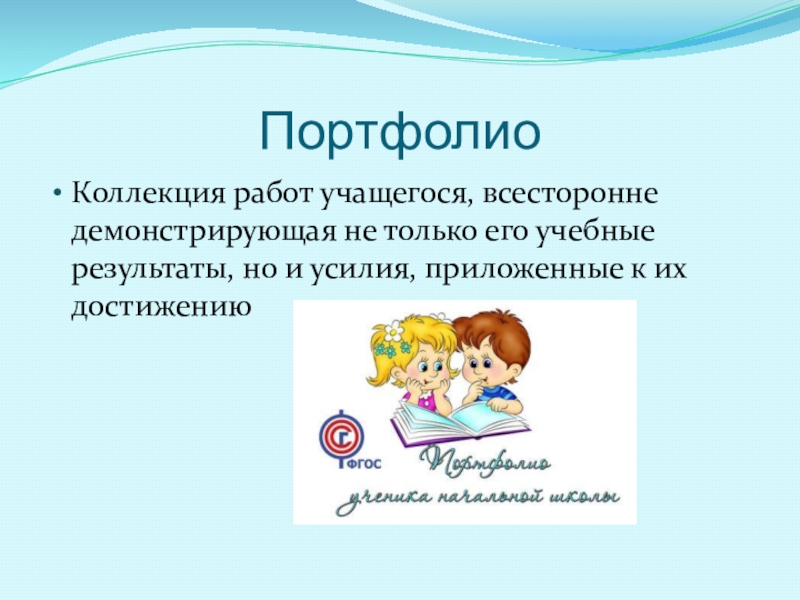 Портфолио

• Коллекция работ учащегося, всесторонне демонстрирующая не только его учебные результаты, но и усилия, приложенные к их достижению

ФГОС

Портфолио
ученика начальной школы